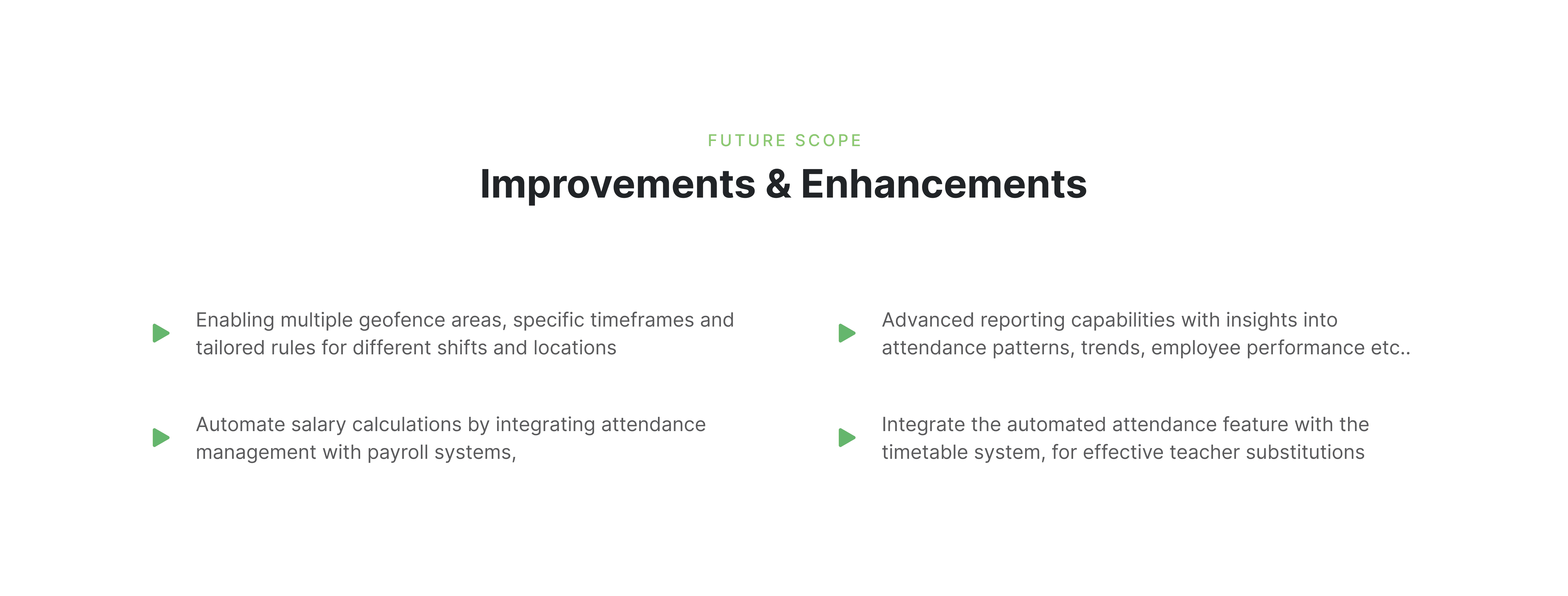 FUTURE SCOPE

Improvements & Enhancements

Enabling multiple geofence areas, specific timeframes and tailored rules for different shifts and locations

Automate salary calculations by integrating attendance management with payroll systems,

Advanced reporting capabilities with insights into attendance patterns, trends, employee performance etc..

Integrate the automated attendance feature with the timetable system, for effective teacher substitutions